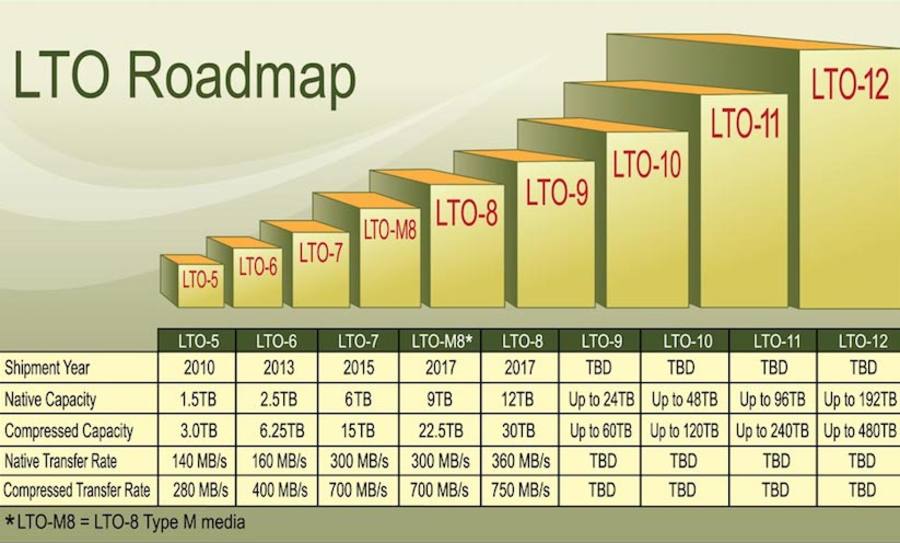 LTO Roadmap

LTO-5
LTO-6
LTO-7
LTO-M8
LTO-8
LTO-9
LTO-10
LTO-11
LTO-12

| | LTO-5 | LTO-6 | LTO-7 | LTO-M8* | LTO-8 | LTO-9 | LTO-10 | LTO-11 | LTO-12 |
|---|---|---|---|---|---|---|---|---|---|
| Shipment Year | 2010 | 2013 | 2015 | 2017 | 2017 | TBD | TBD | TBD | TBD |
| Native Capacity | 1.5TB | 2.5TB | 6TB | 9TB | 12TB | Up to 24TB | Up to 48TB | Up to 96TB | Up to 192TB |
| Compressed Capacity | 3.0TB | 6.25TB | 15TB | 22.5TB | 30TB | Up to 60TB | Up to 120TB | Up to 240TB | Up to 480TB |
| Native Transfer Rate | 140 MB/s | 160 MB/s | 300 MB/s | 300 MB/s | 360 MB/s | TBD | TBD | TBD | TBD |
| Compressed Transfer Rate | 280 MB/s | 400 MB/s | 700 MB/s | 700 MB/s | 750 MB/s | TBD | TBD | TBD | TBD |

*LTO-M8 = LTO-8 Type M media